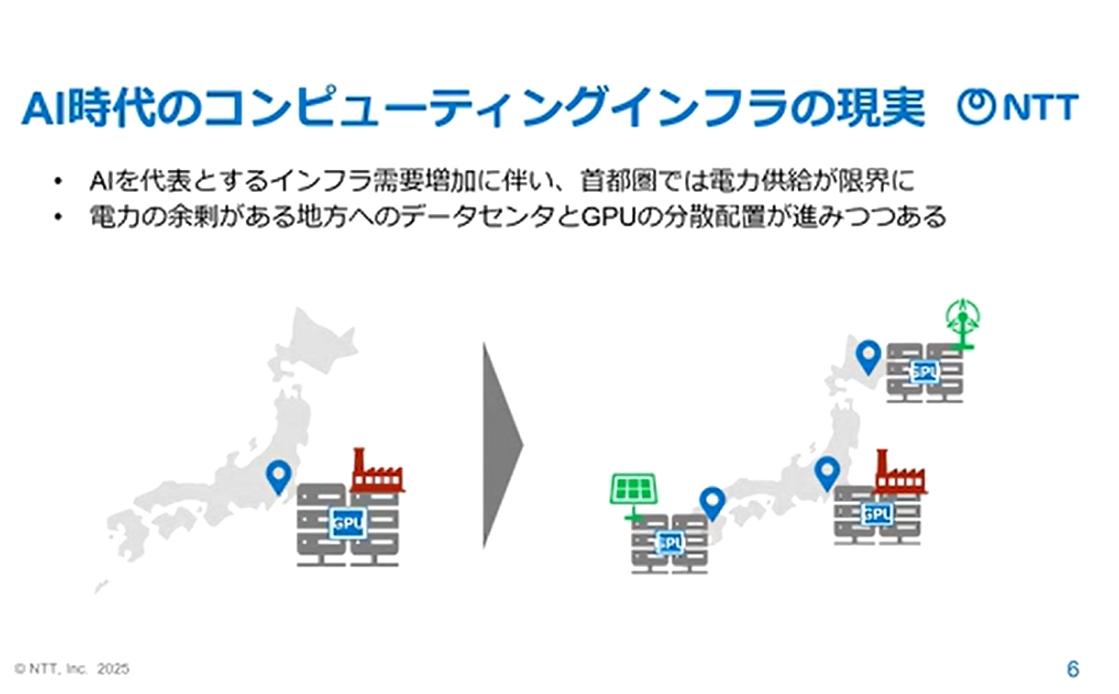 AI時代のコンピューティングインフラの現実

NTT

• AIを代表とするインフラ需要増加に伴い、首都圏では電力供給が限界に
• 電力の余剰がある地方へのデータセンタとGPUの分散配置が進みつつある

GPU

GPU

GPU

GPU

© NTT, Inc. 2025

6